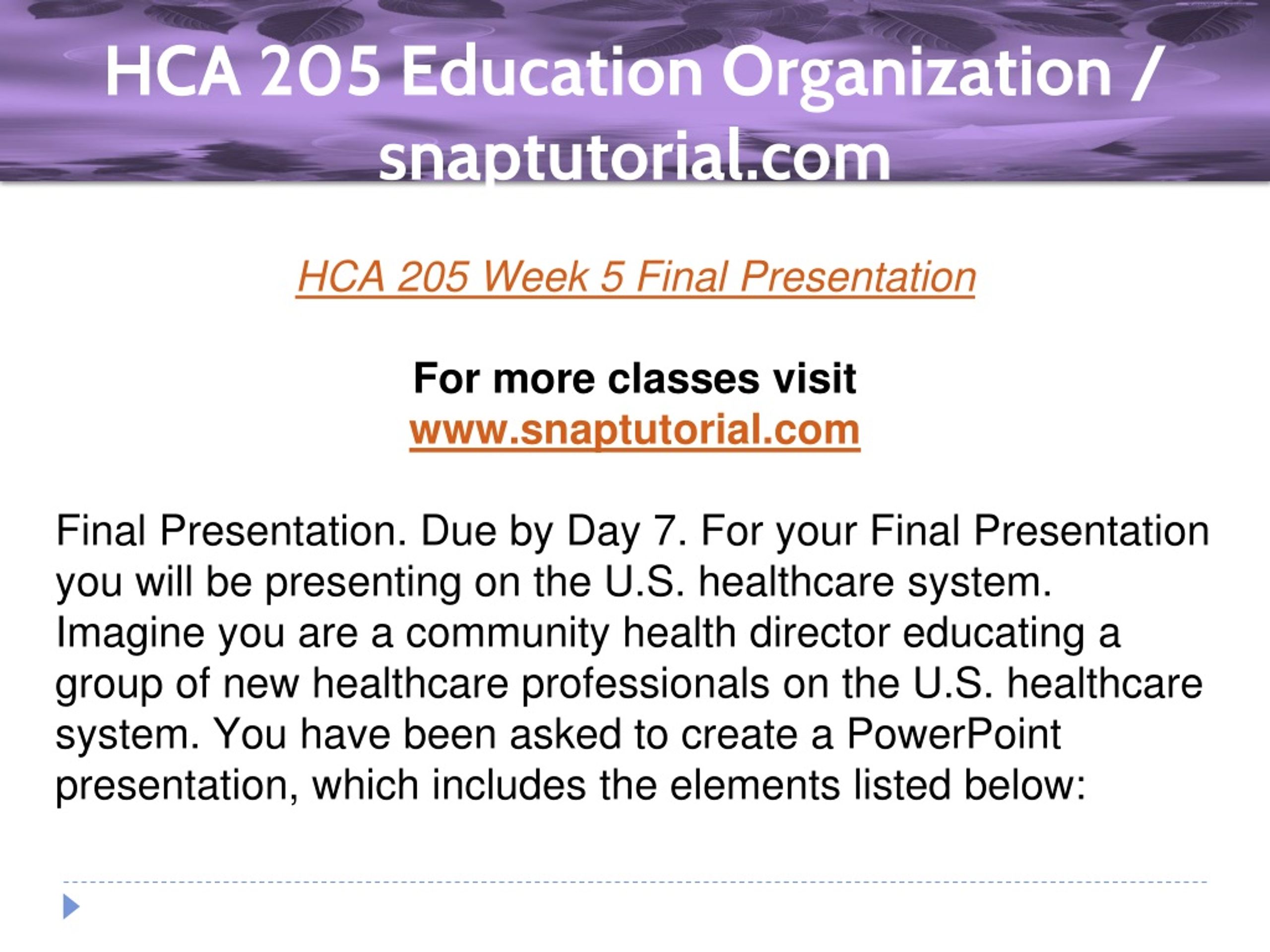 HCA 205 Education Organization / snaptutorial.com

HCA 205 Week 5 Final Presentation

For more classes visit
www.snaptutorial.com

Final Presentation. Due by Day 7. For your Final Presentation you will be presenting on the U.S. healthcare system. Imagine you are a community health director educating a group of new healthcare professionals on the U.S. healthcare system. You have been asked to create a PowerPoint presentation, which includes the elements listed below: